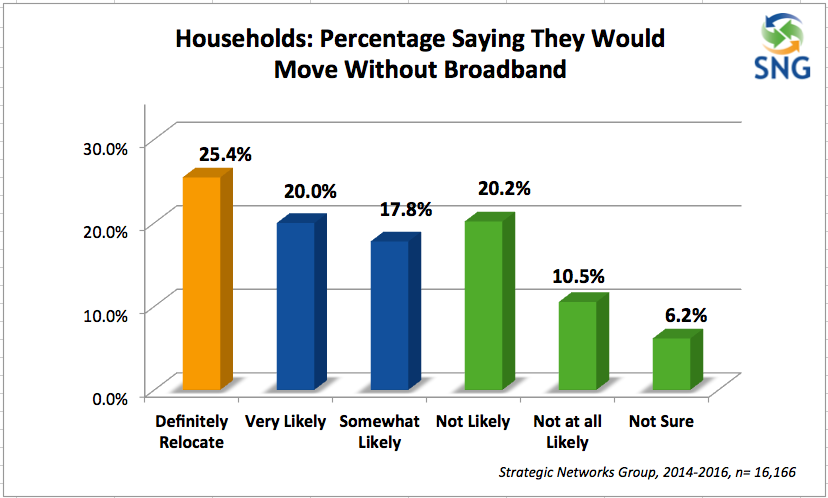 Households: Percentage Saying They Would Move Without Broadband

SNG

30.0%
20.0%
10.0%
0.0%

25.4%
20.0%
17.8%
20.2%
10.5%
6.2%

Definitely Relocate
Very Likely
Somewhat Likely
Not Likely
Not at all Likely
Not Sure

Strategic Networks Group, 2014-2016, n= 16,166